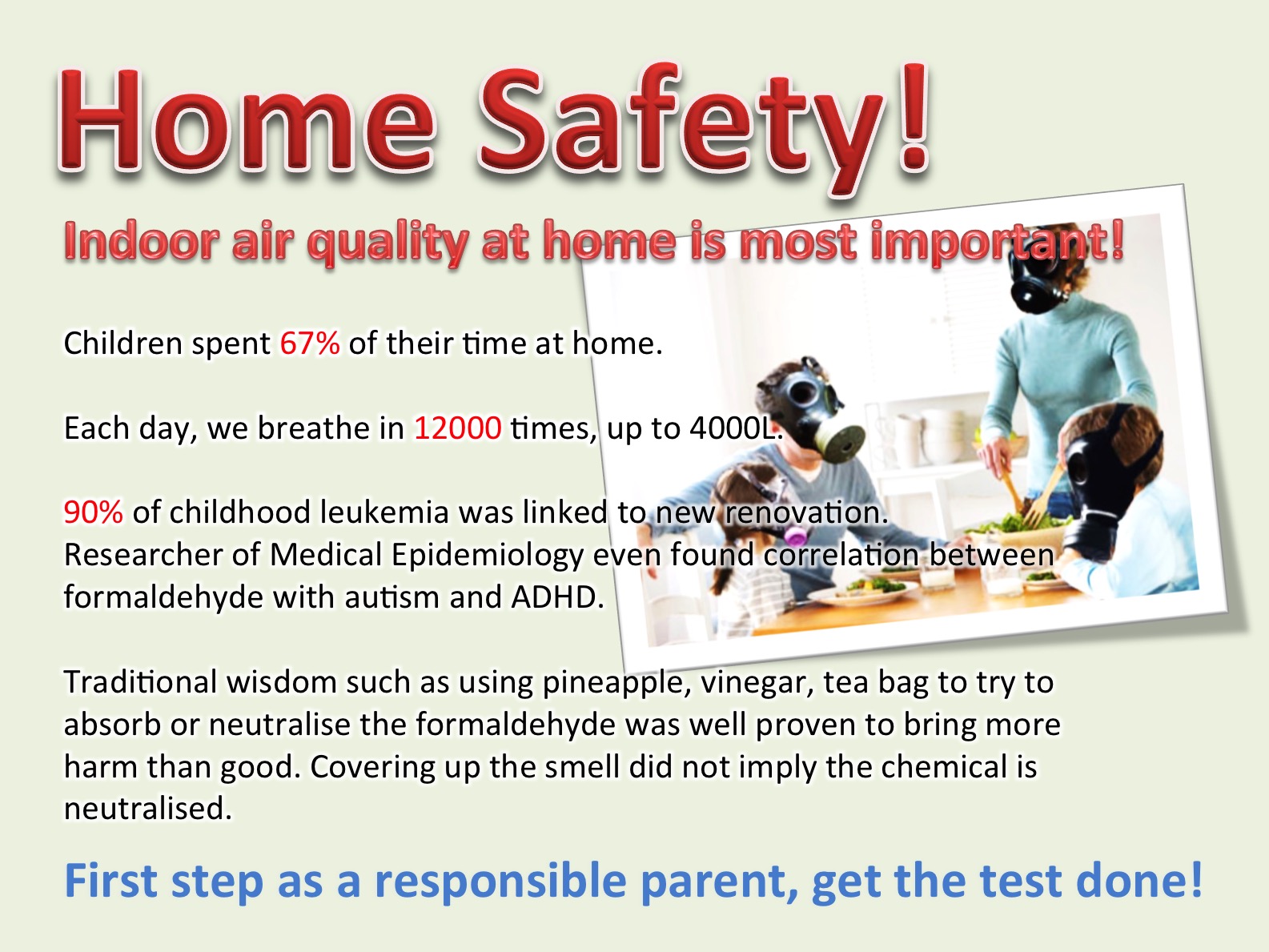 Home Safety!

Indoor air quality at home is most important!

Children spent 67% of their time at home.

Each day, we breathe in 12000 times, up to 4000L.

90% of childhood leukemia was linked to new renovation. Researcher of Medical Epidemiology even found correlation between formaldehyde with autism and ADHD.

Traditional wisdom such as using pineapple, vinegar, tea bag to try to absorb or neutralise the formaldehyde was well proven to bring more harm than good. Covering up the smell did not imply the chemical is neutralised.

First step as a responsible parent, get the test done!